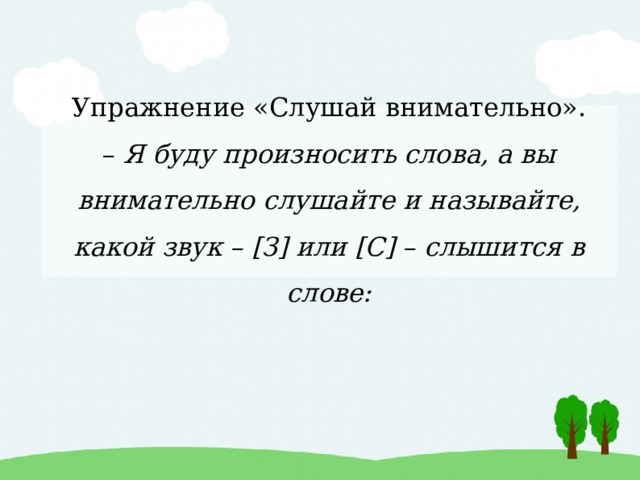 Упражнение «Слушай внимательно».
– Я буду произносить слова, а вы внимательно слушайте и называйте, какой звук – [З] или [С] – слышится в слове: